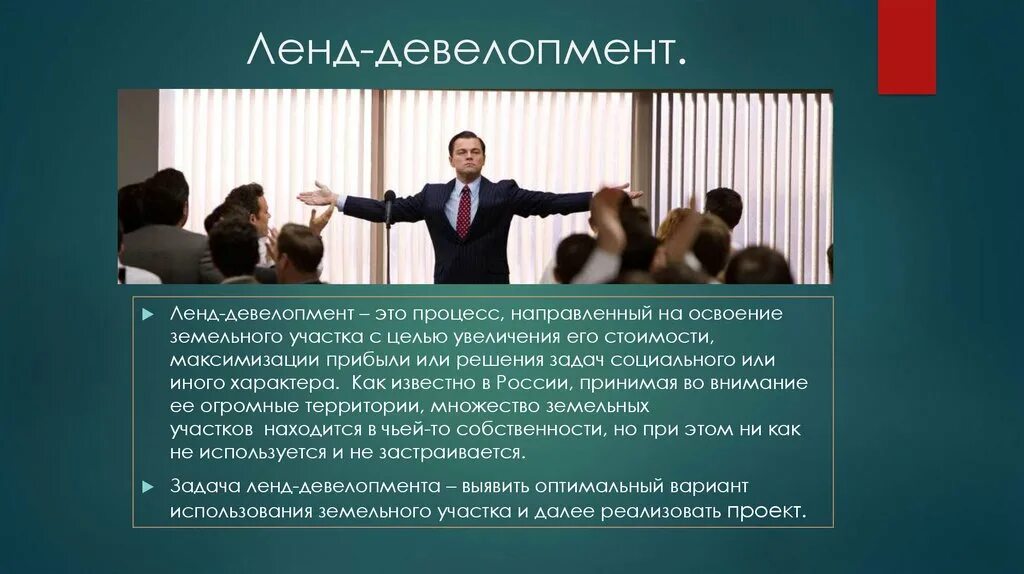 Ленд-девелопмент.

Ленд-девелопмент – это процесс, направленный на освоение земельного участка с целью увеличения его стоимости, максимизации прибыли или решения задач социального или иного характера. Как известно в России, принимая во внимание ее огромные территории, множество земельных участков находится в чьей-то собственности, но при этом ни как не используется и не застраивается.

Задача ленд-девелопмента – выявить оптимальный вариант использования земельного участка и далее реализовать проект.